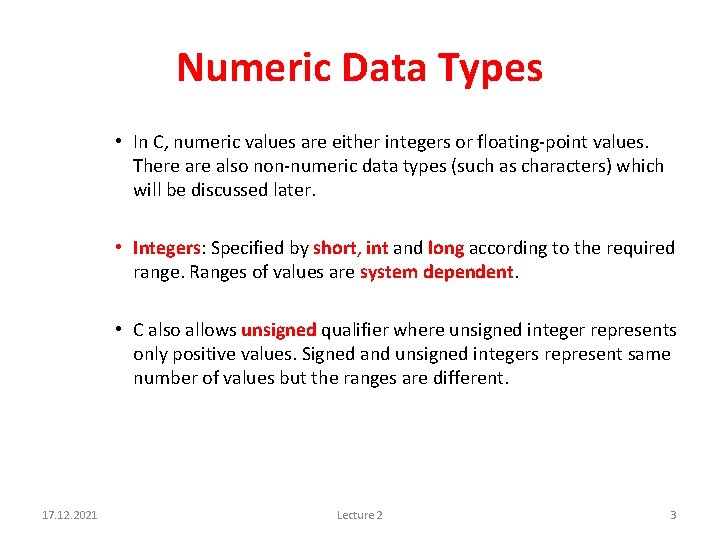 Numeric Data Types

• In C, numeric values are either integers or floating-point values. There are also non-numeric data types (such as characters) which will be discussed later.

• Integers: Specified by short, int and long according to the required range. Ranges of values are system dependent.

• C also allows unsigned qualifier where unsigned integer represents only positive values. Signed and unsigned integers represent same number of values but the ranges are different.

17.12.2021 Lecture 2 3